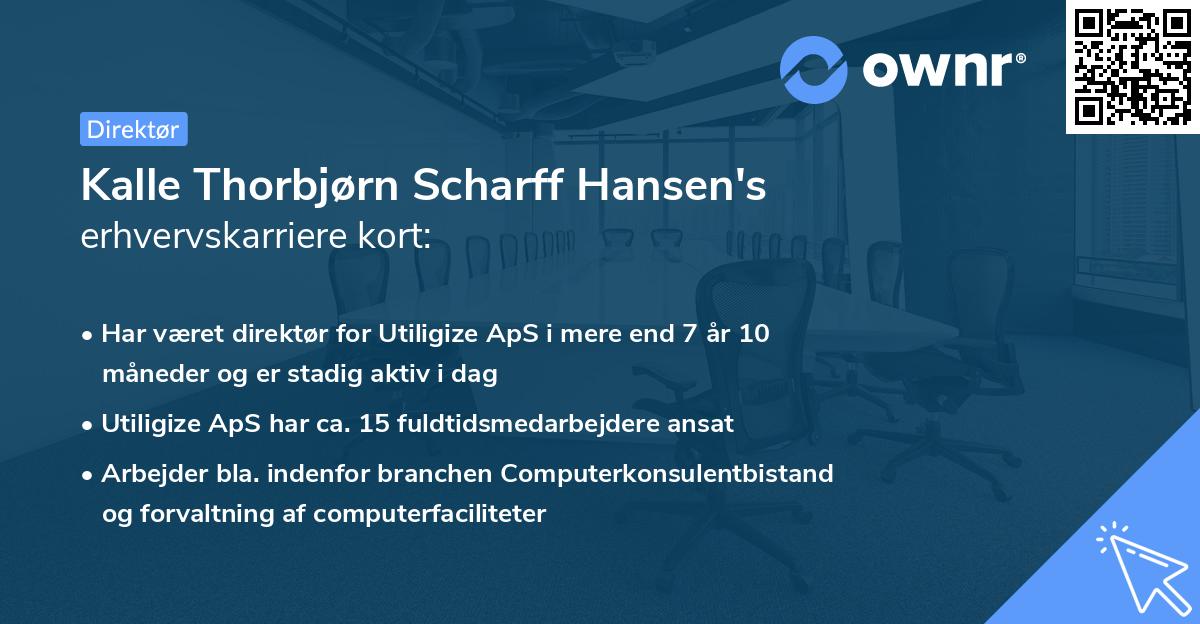 ownr®

Direktør

Kalle Thorbjørn Scharff Hansen's
erhvervskarriere kort:

• Har været direktør for Utiligize ApS i mere end 7 år 10 måneder og er stadig aktiv i dag

• Utiligize ApS har ca. 15 fuldtidsmedarbejdere ansat

• Arbejder bla. indenfor branchen Computerkonsulentbistand og forvaltning af computerfaciliteter